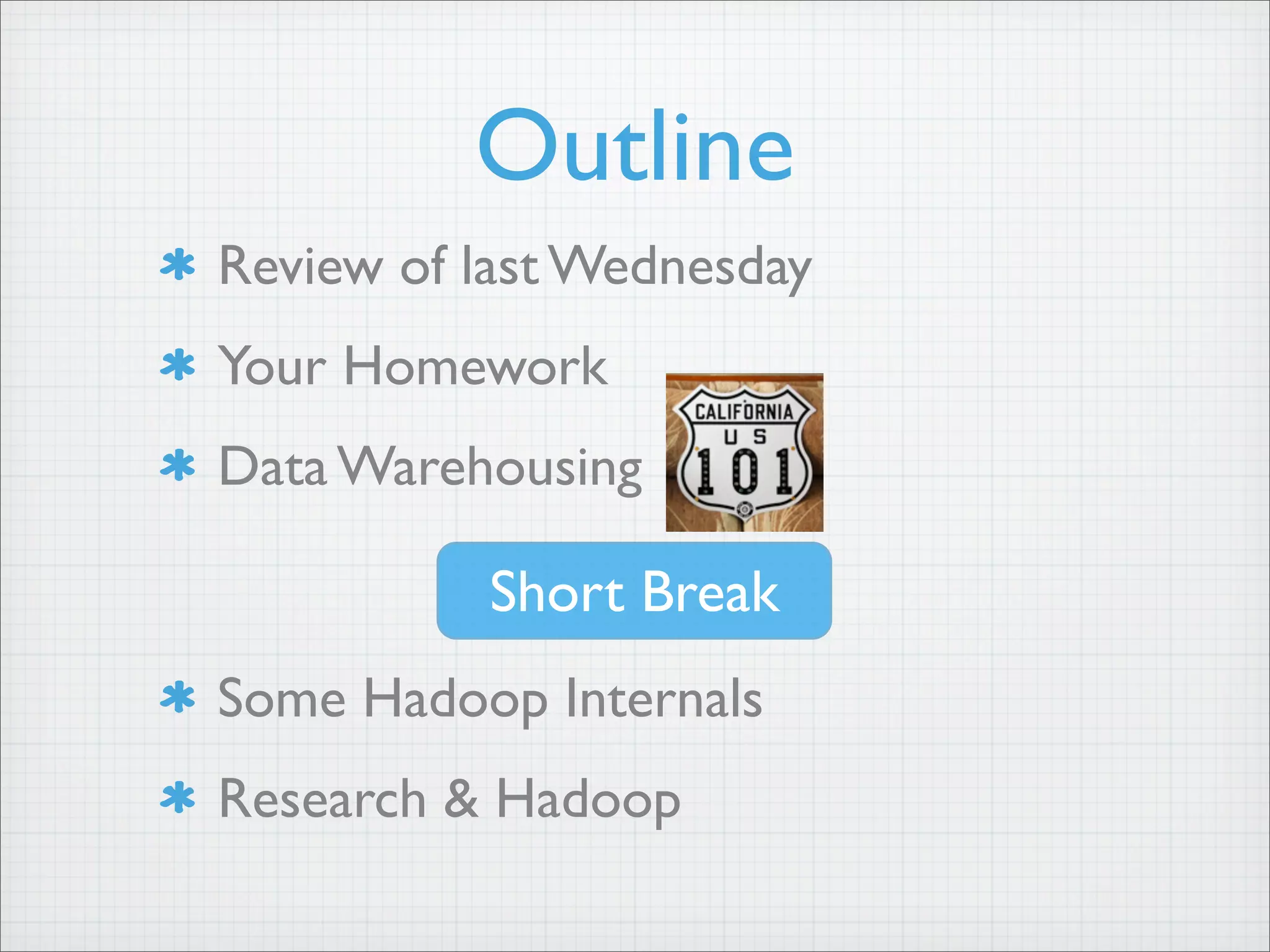 Outline

* Review of last Wednesday

* Your Homework

* Data Warehousing

CALIFORNIA
U S
101

Short Break

* Some Hadoop Internals

* Research & Hadoop